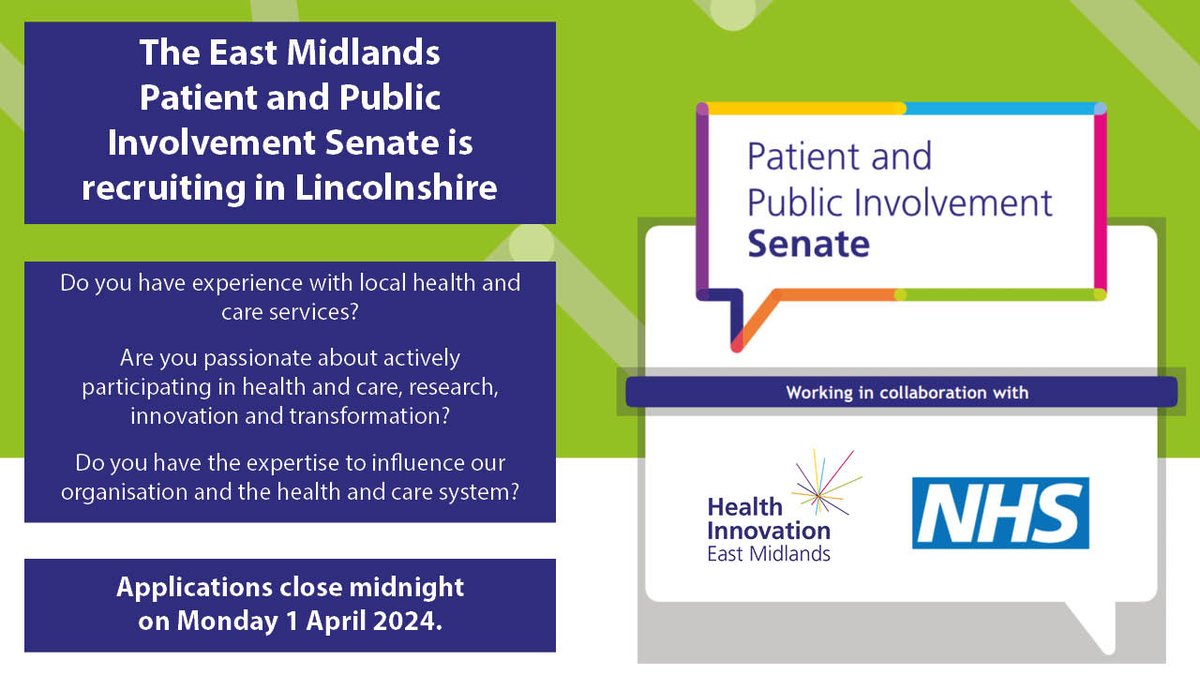 The East Midlands Patient and Public Involvement Senate is recruiting in Lincolnshire

Do you have experience with local health and care services?

Are you passionate about actively participating in health and care, research, innovation and transformation?

Do you have the expertise to influence our organisation and the health and care system?

Applications close midnight on Monday 1 April 2024.

Patient and Public Involvement Senate

Working in collaboration with

Health Innovation East Midlands

NHS